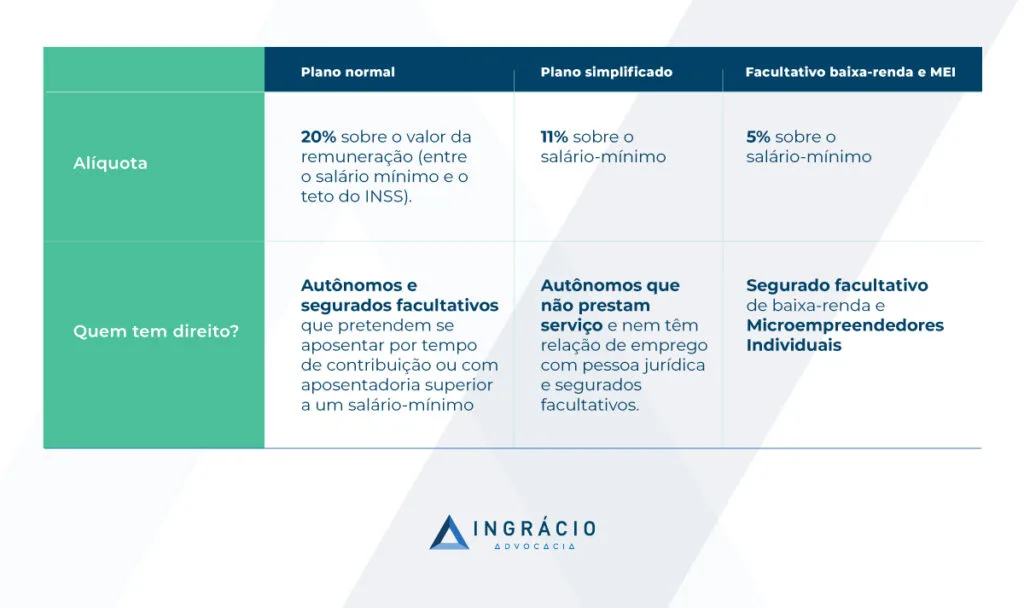 | | Plano normal | Plano simplificado | Facultativo baixa-renda e MEI |
|---|---|---|---|
| Alíquota | 20% sobre o valor da remuneração (entre o salário mínimo e o teto do INSS). | 11% sobre o salário-mínimo | 5% sobre o salário-mínimo |
| Quem tem direito? | Autônomos e segurados facultativos que pretendem se aposentar por tempo de contribuição ou com aposentadoria superior a um salário-mínimo | Autônomos que não prestam serviço e nem têm relação de emprego com pessoa jurídica e segurados facultativos. | Segurado facultativo de baixa-renda e Microempreendedores Individuais |

INGRÁCIO
ADVOCACIA